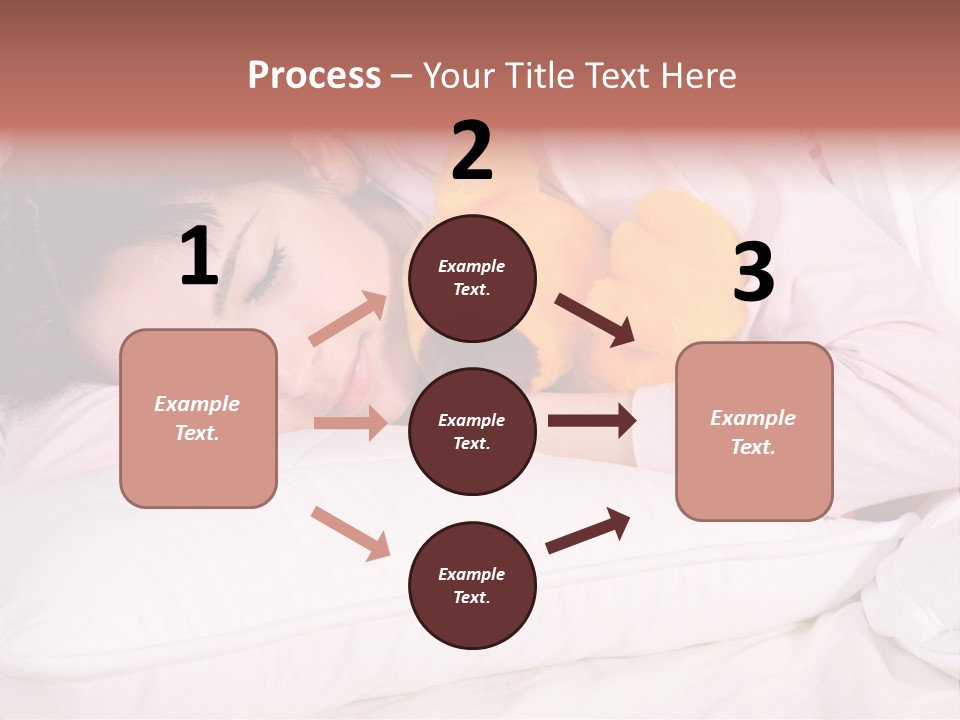 Process – Your Title Text Here

1

Example Text.

2

Example Text.

Example Text.

Example Text.

3

Example Text.